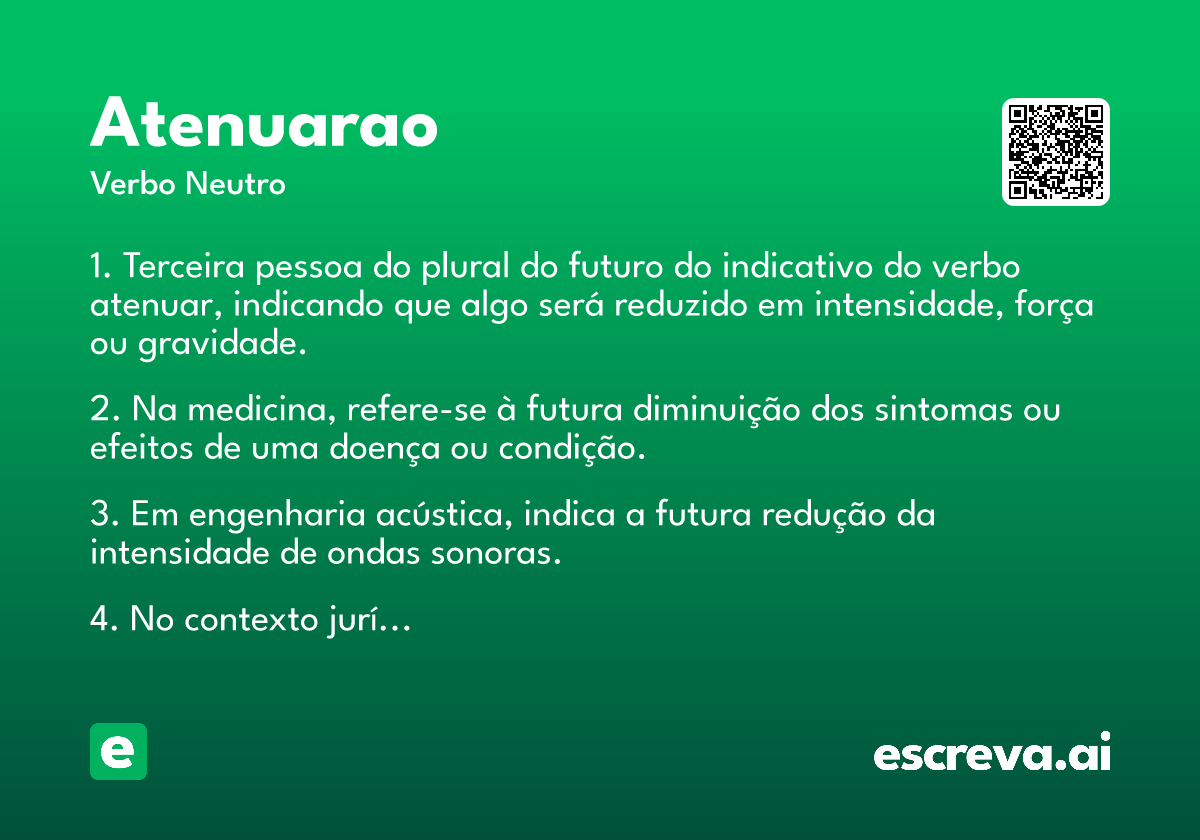 Atenuarao

Verbo Neutro

1. Terceira pessoa do plural do futuro do indicativo do verbo atenuar, indicando que algo será reduzido em intensidade, força ou gravidade.

2. Na medicina, refere-se à futura diminuição dos sintomas ou efeitos de uma doença ou condição.

3. Em engenharia acústica, indica a futura redução da intensidade de ondas sonoras.

4. No contexto jurí...

e

escreva.ai